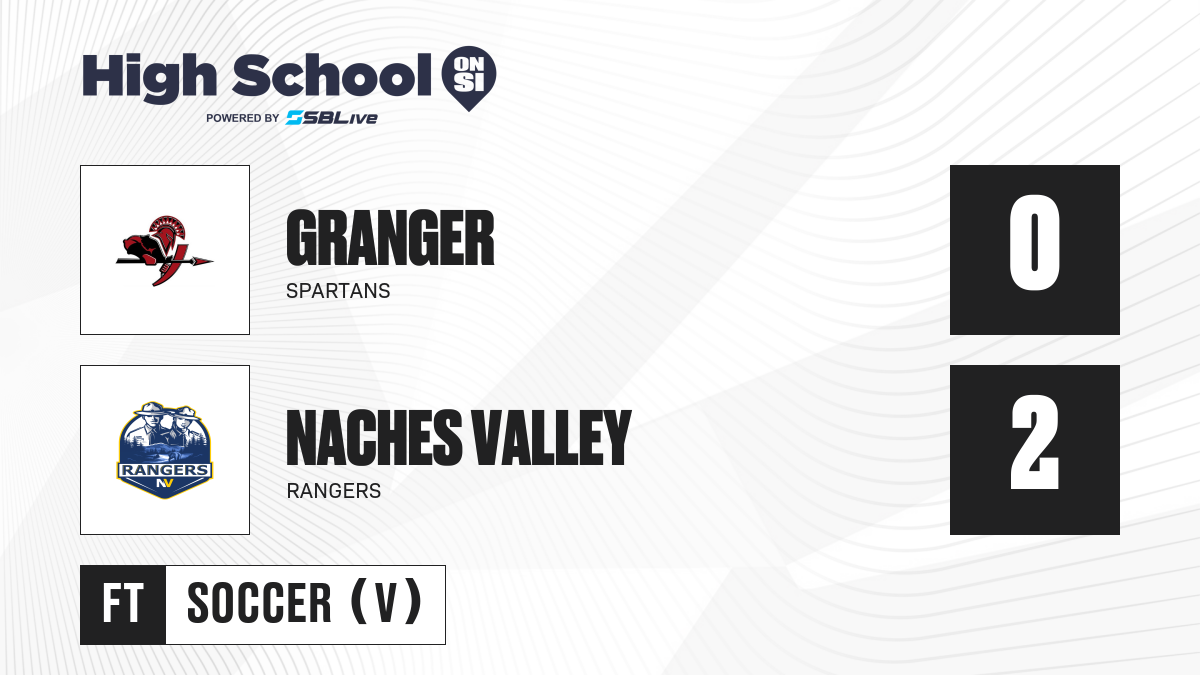 High School ON SI
POWERED BY SBLive

GRANGER
SPARTANS

0

RANGERS NV

NACHES VALLEY
RANGERS

2

FT SOCCER (V)